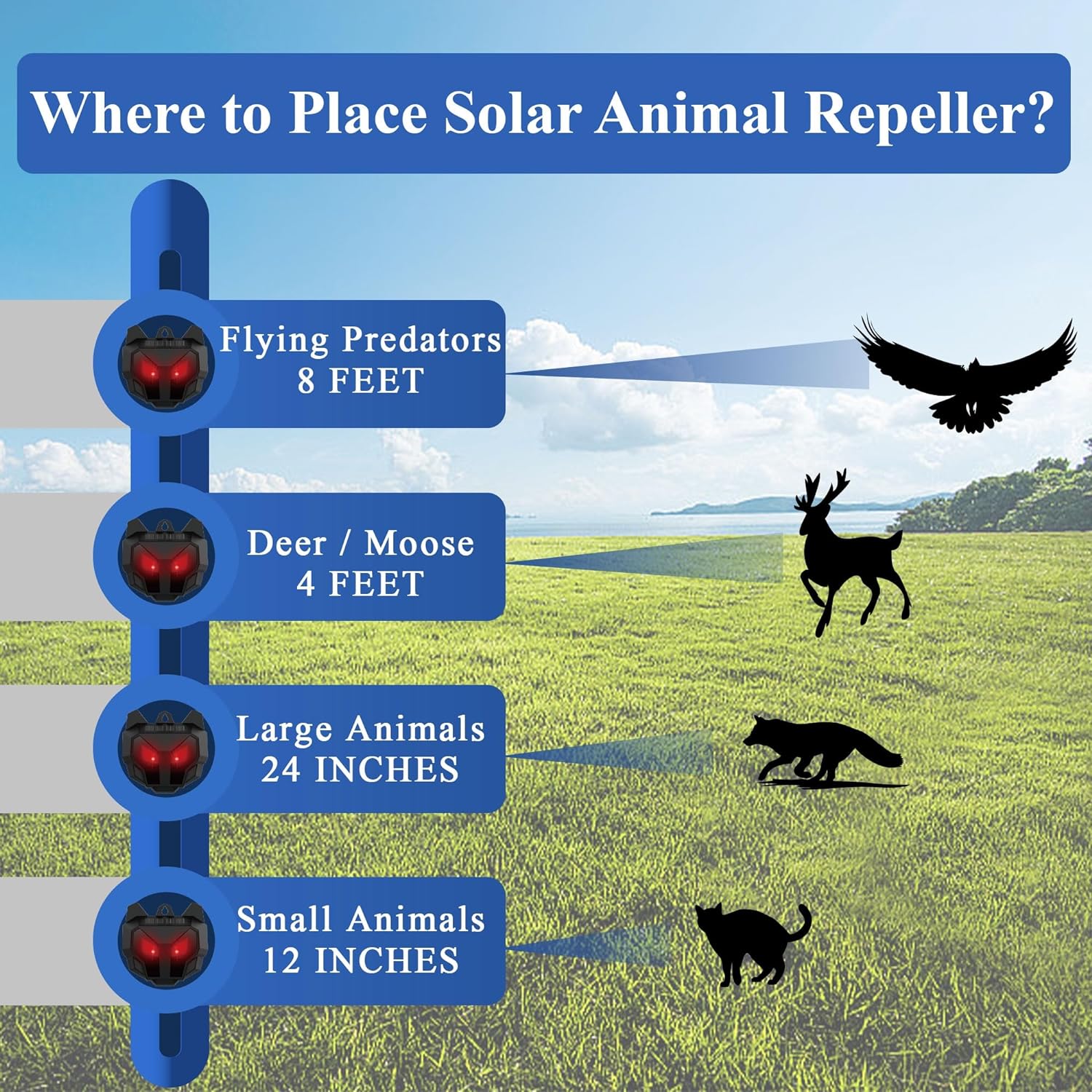 Where to Place Solar Animal Repeller?

Flying Predators
8 FEET

Deer / Moose
4 FEET

Large Animals
24 INCHES

Small Animals
12 INCHES